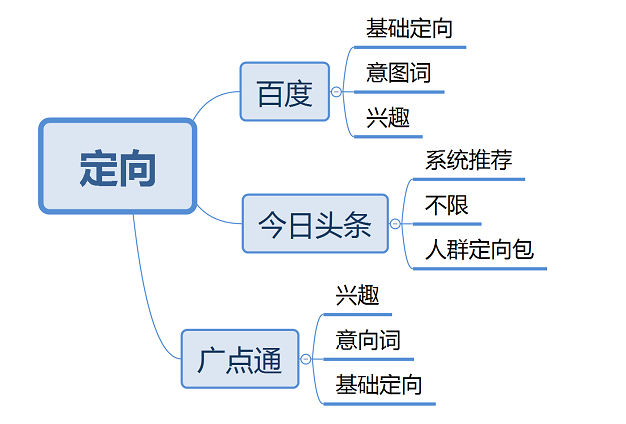 定向

百度

基础定向

意图词

兴趣

今日头条

系统推荐

不限

人群定向包

广点通

兴趣

意向词

基础定向